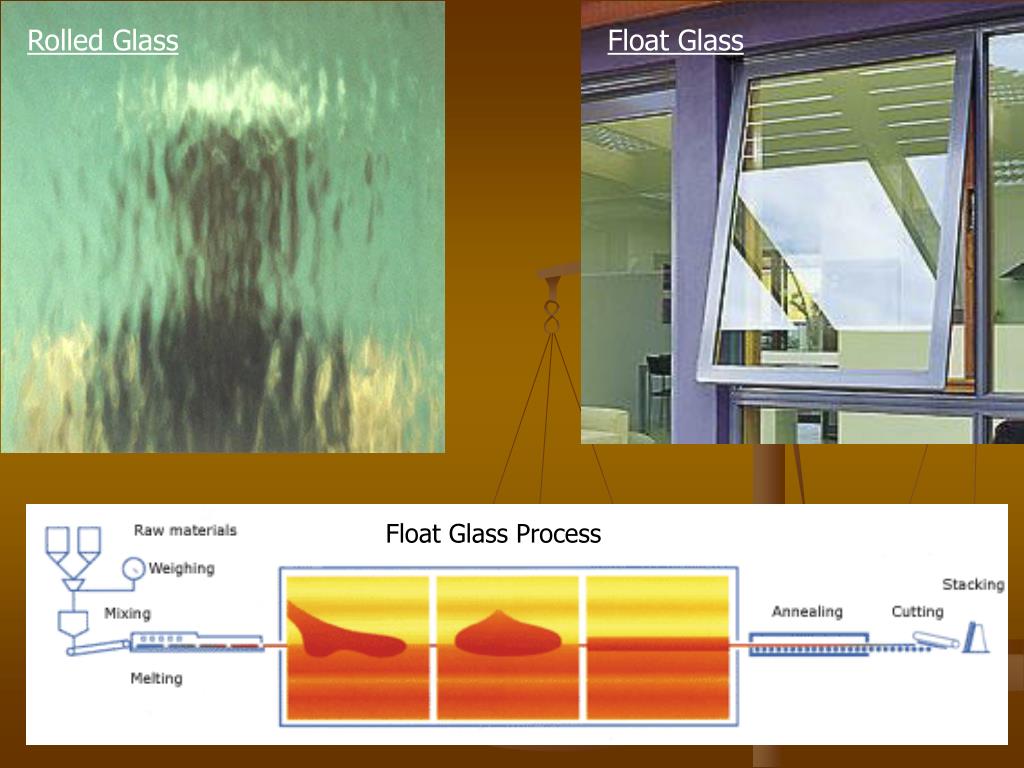 Rolled Glass

Float Glass

Float Glass Process

Raw materials

Weighing

Mixing

Melting

Annealing

Cutting

Stacking